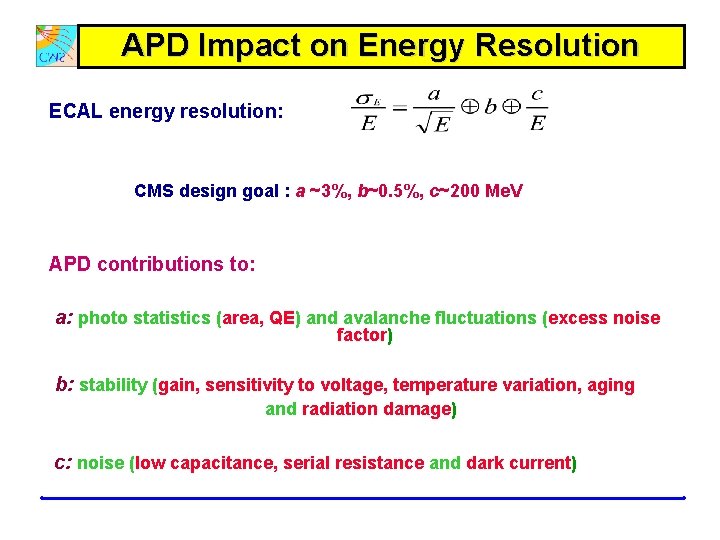 CMS

APD Impact on Energy Resolution

ECAL energy resolution: $\frac{\sigma_E}{E} = \frac{a}{\sqrt{E}} \oplus b \oplus \frac{c}{E}$

CMS design goal : a ~3%, b~0.5%, c~200 MeV

APD contributions to:

a: photo statistics (area, QE) and avalanche fluctuations (excess noise factor)

b: stability (gain, sensitivity to voltage, temperature variation, aging and radiation damage)

c: noise (low capacitance, serial resistance and dark current)